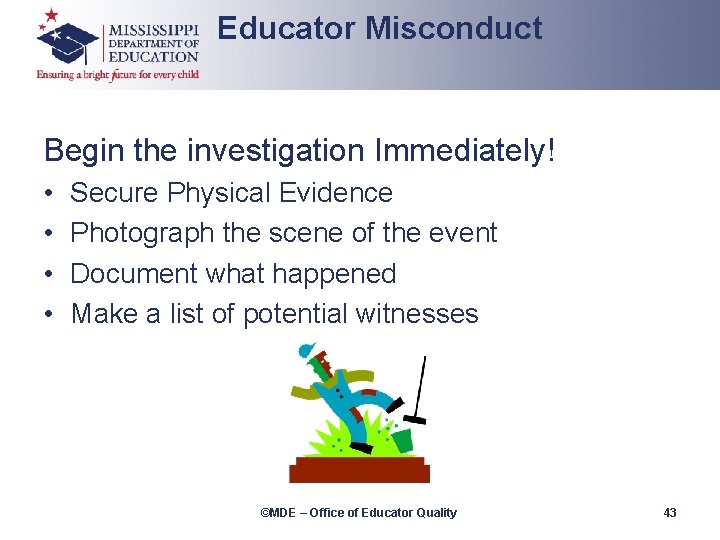 MISSISSIPPI DEPARTMENT OF EDUCATION
Ensuring a bright future for every child

Educator Misconduct

Begin the investigation Immediately!
• Secure Physical Evidence
• Photograph the scene of the event
• Document what happened
• Make a list of potential witnesses

©MDE – Office of Educator Quality

43